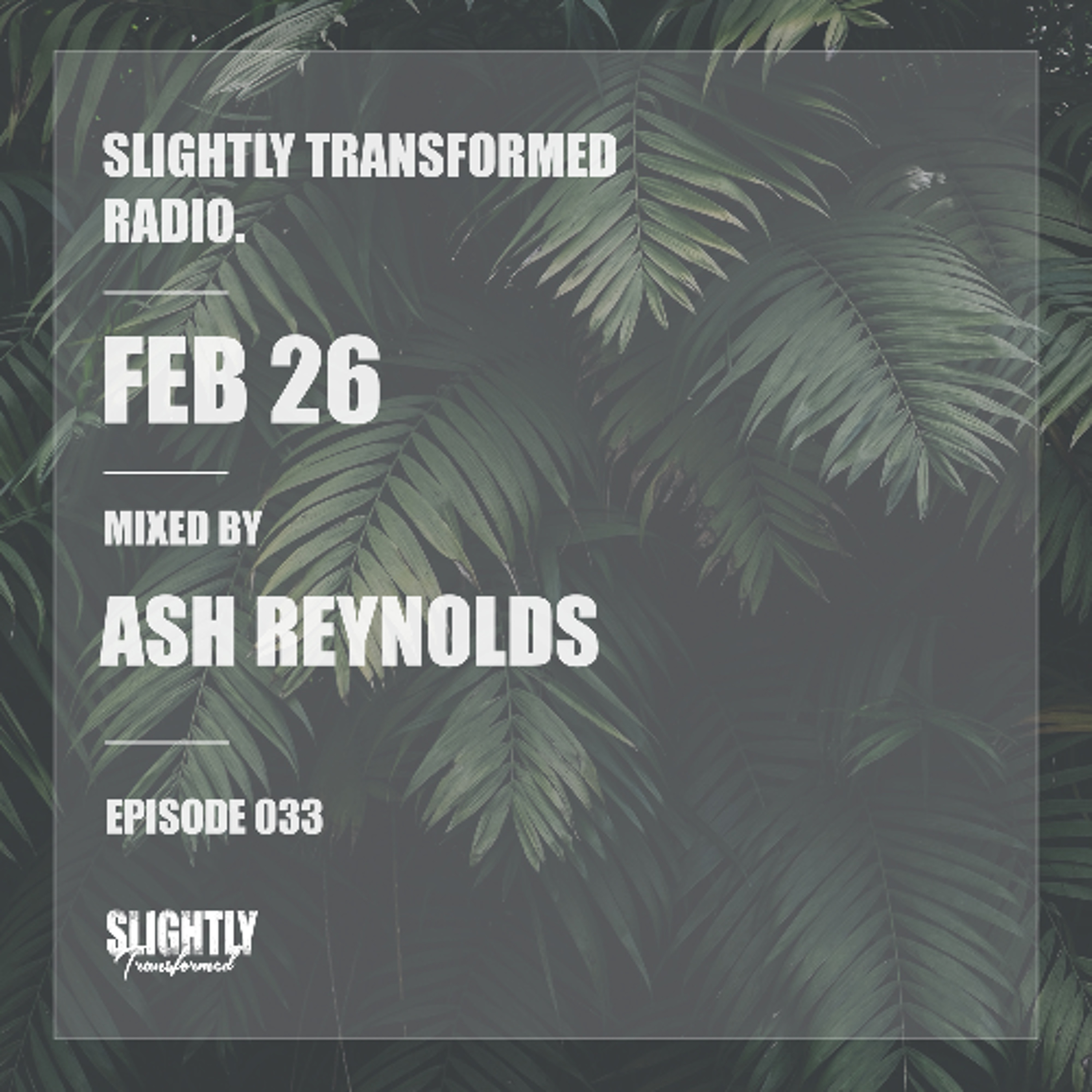 SLIGHTLY TRANSFORMED RADIO.

FEB 26

MIXED BY

ASH REYNOLDS

EPISODE 033

SLIGHTLY
Transformed